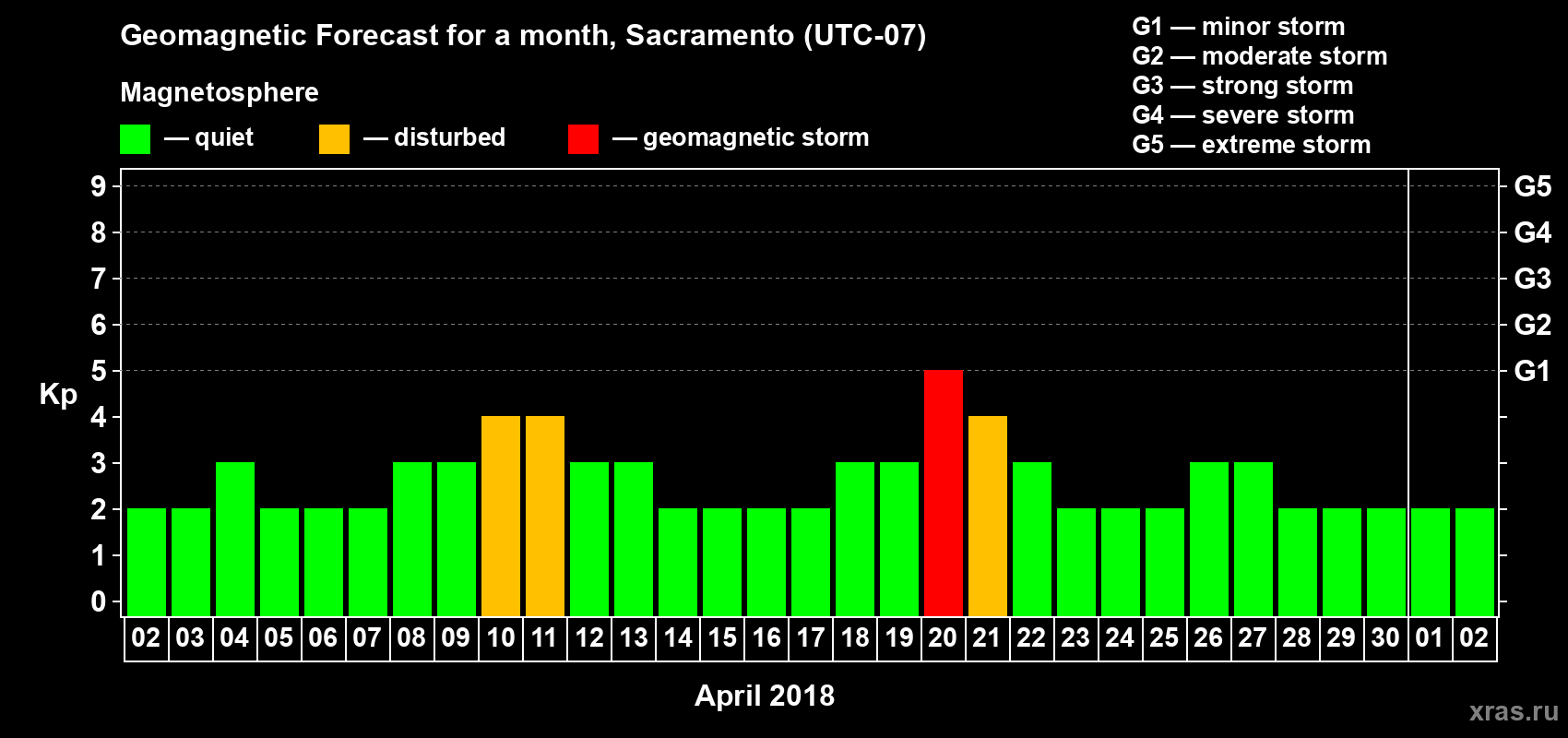 Geomagnetic Forecast for a month, Sacramento (UTC-07)

Magnetosphere

— quiet — disturbed — geomagnetic storm

G1 — minor storm
G2 — moderate storm
G3 — strong storm
G4 — severe storm
G5 — extreme storm

Kp

9
8
7
6
5
4
3
2
1
0

G5
G4
G3
G2
G1

02 03 04 05 06 07 08 09 10 11 12 13 14 15 16 17 18 19 20 21 22 23 24 25 26 27 28 29 30 01 02

April 2018

xras.ru